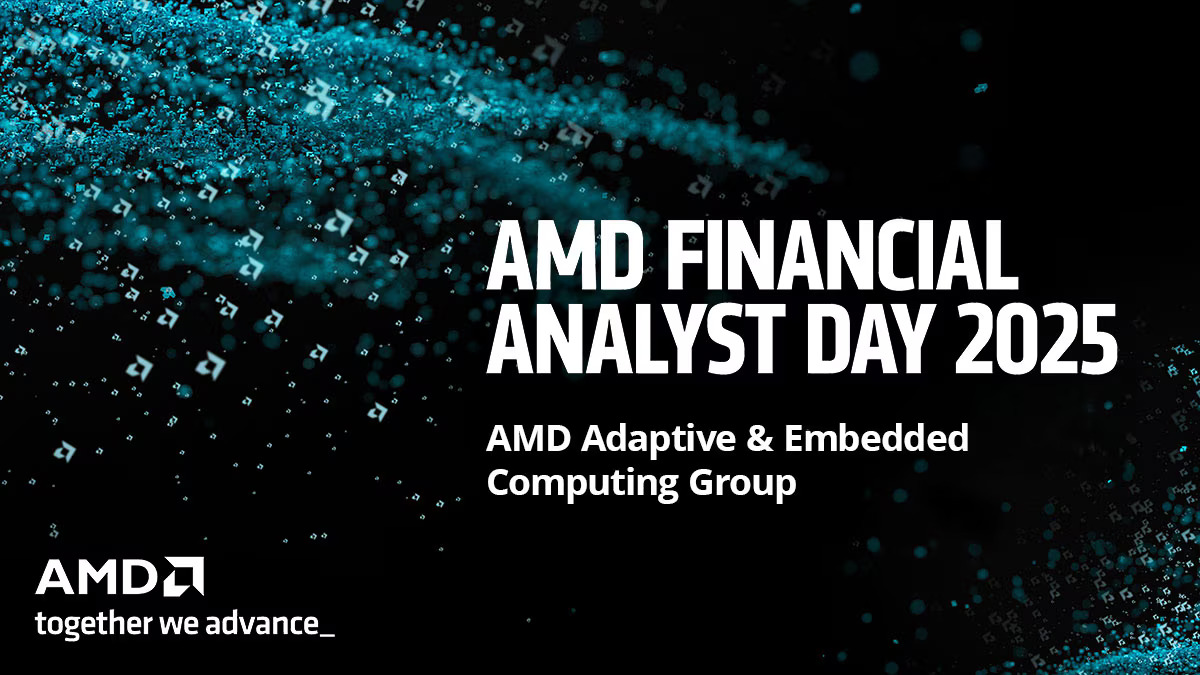 AMD FINANCIAL ANALYST DAY 2025

AMD Adaptive & Embedded Computing Group

AMD
together we advance_